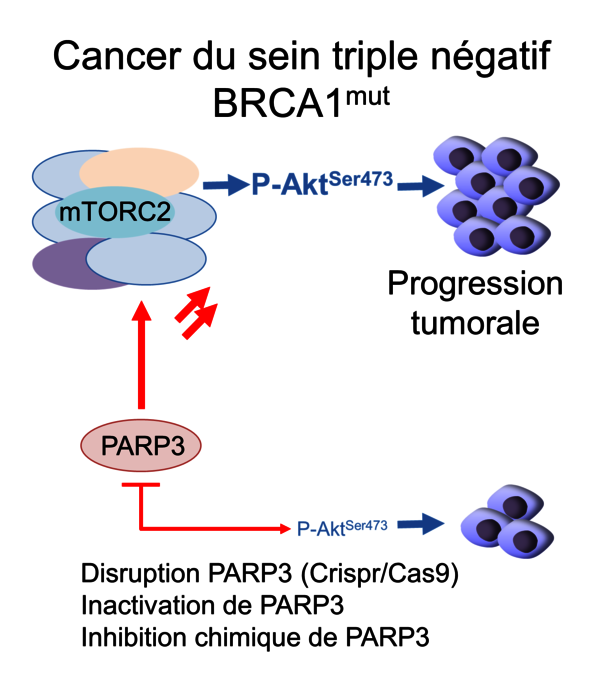 Cancer du sein triple négatif
BRCA1$^{mut}$

mTORC2

P-Akt$^{Ser473}$

Progression tumorale

PARP3

P-Akt$^{Ser473}$

Disruption PARP3 (Crispr/Cas9)
Inactivation de PARP3
Inhibition chimique de PARP3